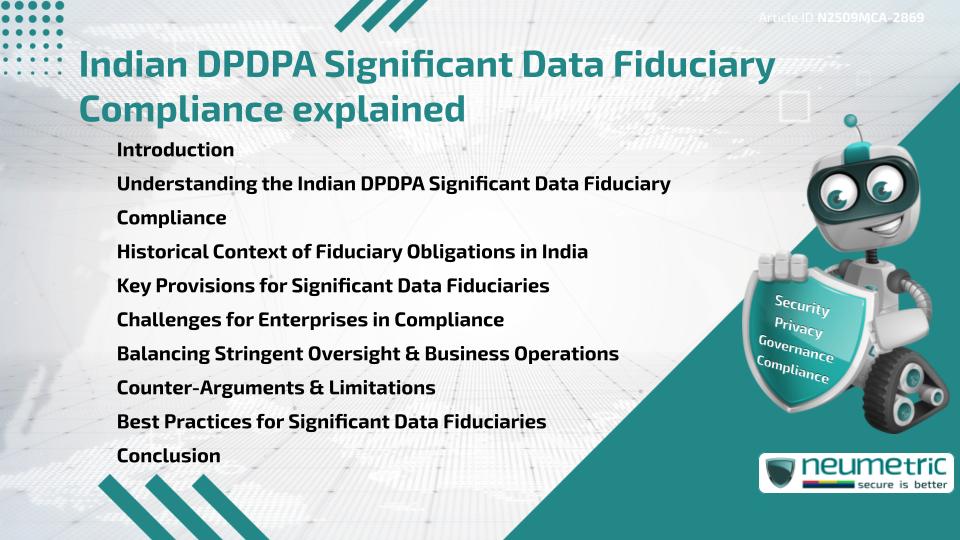 Article ID N2509MCA-2869

Indian DPDPA Significant Data Fiduciary Compliance explained

Introduction
Understanding the Indian DPDPA Significant Data Fiduciary Compliance
Historical Context of Fiduciary Obligations in India
Key Provisions for Significant Data Fiduciaries
Challenges for Enterprises in Compliance
Balancing Stringent Oversight & Business Operations
Counter-Arguments & Limitations
Best Practices for Significant Data Fiduciaries
Conclusion

Security
Privacy
Governance
Compliance

neumetric
secure is better